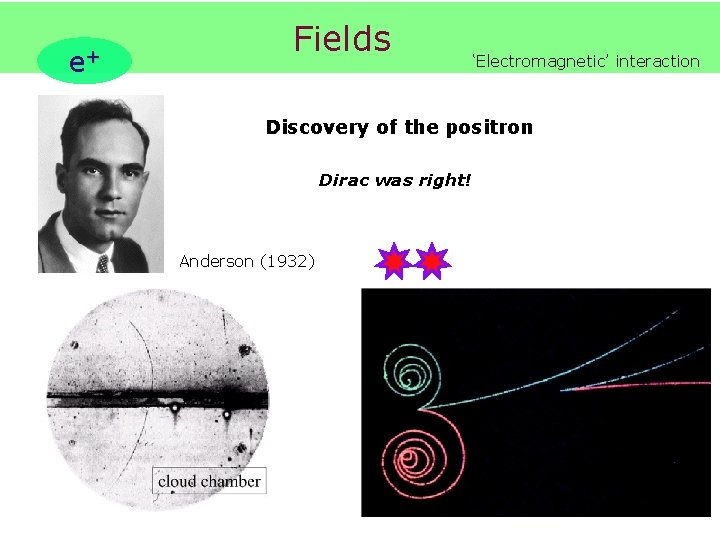 Fields

$e^+$

'Electromagnetic' interaction

Discovery of the positron

Dirac was right!

Anderson (1932)

cloud chamber